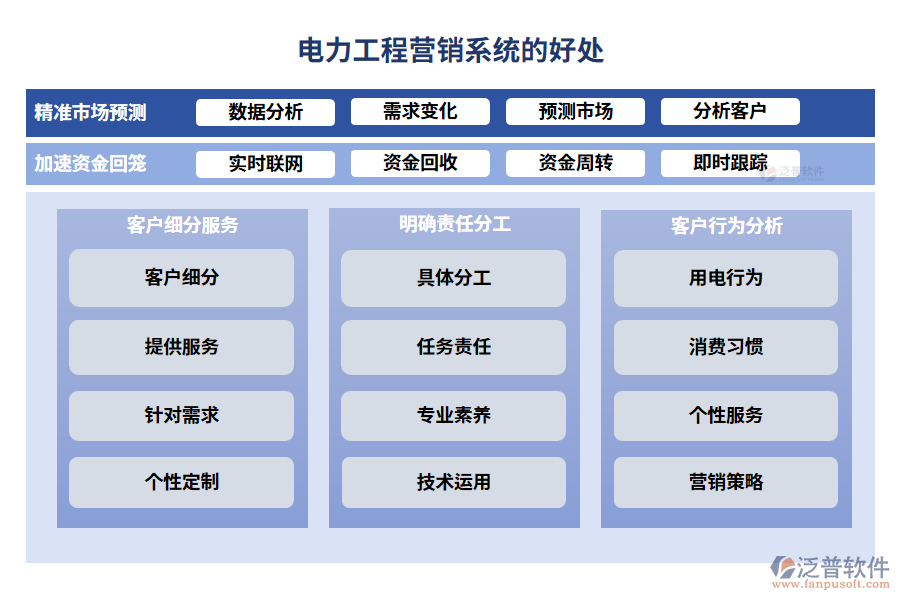 电力工程营销系统的好处

精准市场预测
数据分析
需求变化
预测市场
分析客户

加速资金回笼
实时联网
资金回收
资金周转
即时跟踪

泛普软件

客户细分服务
客户细分
提供服务
针对需求
个性定制

明确责任分工
具体分工
任务责任
专业素养
技术运用

客户行为分析
用电行为
消费习惯
个性服务
营销策略

泛普软件
www.fanpusoft.com